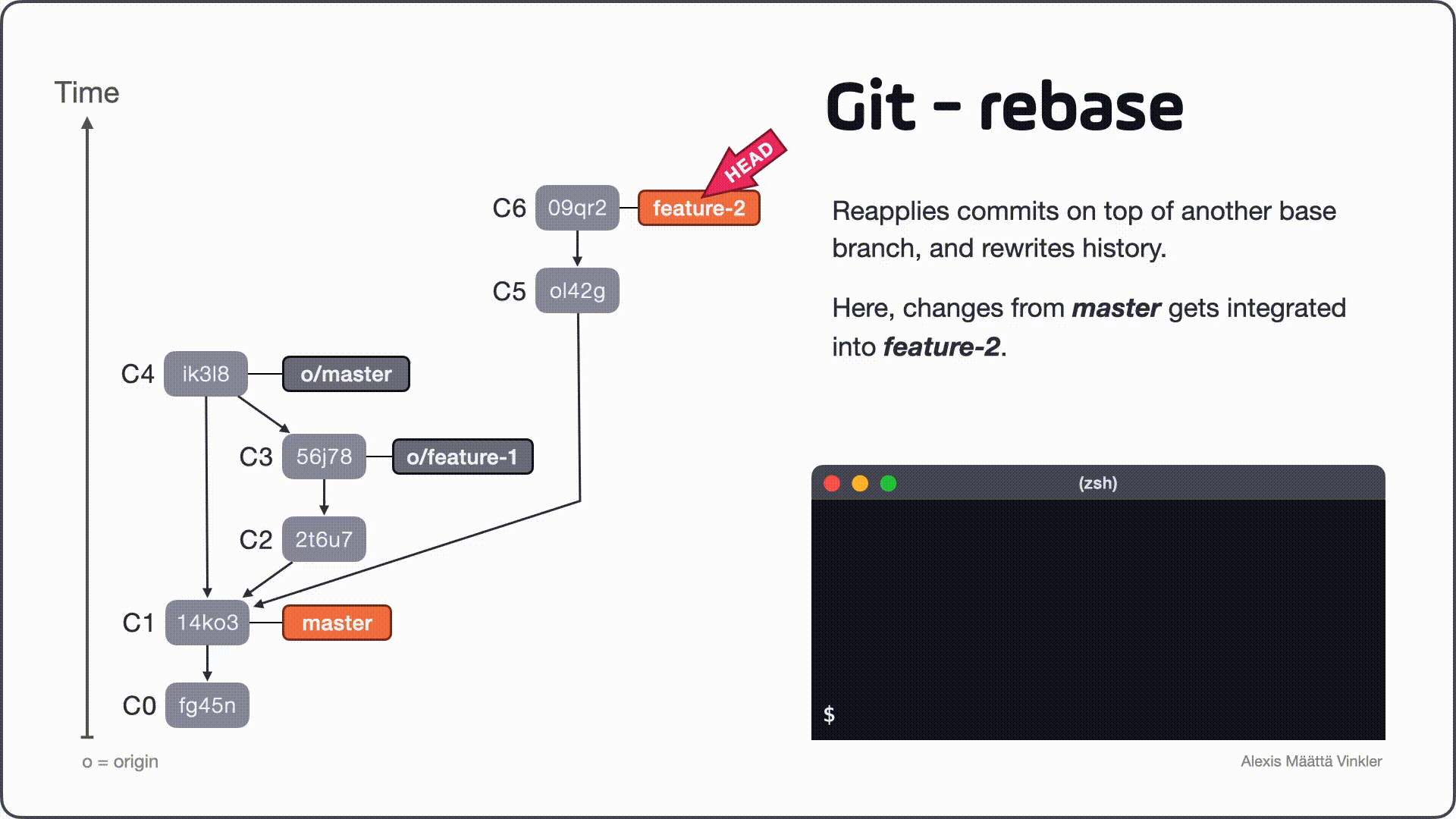 Time

HEAD

C6 09qr2 feature-2

C5 ol42g

C4 ik3l8 o/master

C3 56j78 o/feature-1

C2 2t6u7

C1 14ko3 master

C0 fg45n

o = origin

Git - rebase

Reapplies commits on top of another base branch, and rewrites history.

Here, changes from master gets integrated into feature-2.

(zsh)

$

Alexis Määttä Vinkler